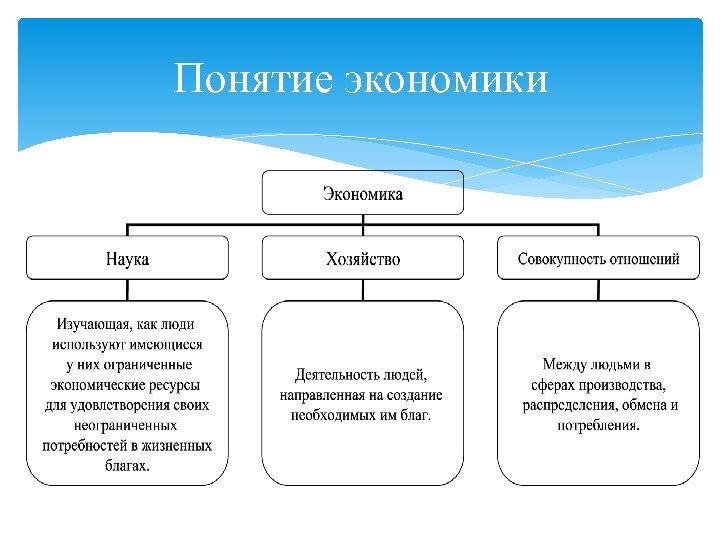 Понятие экономики

Экономика

Наука

Хозяйство

Совокупность отношений

Изучающая, как люди используют имеющиеся у них ограниченные экономические ресурсы для удовлетворения своих неограниченных потребностей в жизненных благах.

Деятельность людей, направленная на создание необходимых им благ.

Между людьми в сферах производства, распределения, обмена и потребления.